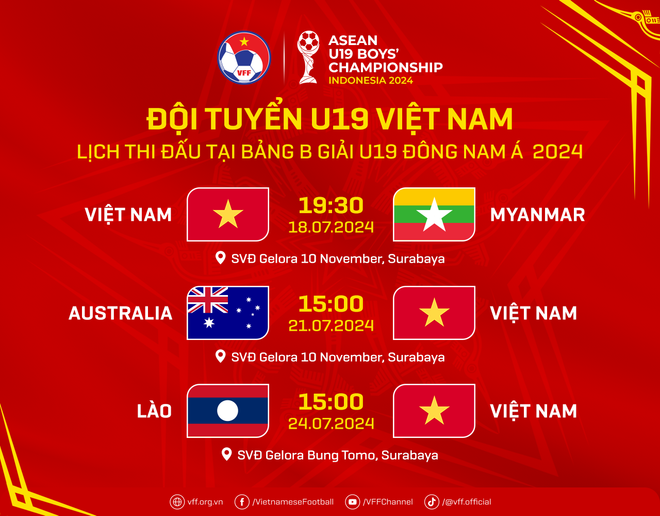 VFF

ASEAN U19 BOYS' CHAMPIONSHIP INDONESIA 2024

ĐỘI TUYỂN U19 VIỆT NAM

LỊCH THI ĐẤU TẠI BẢNG B GIẢI U19 ĐÔNG NAM Á 2024

VIỆT NAM 19:30 18.07.2024 MYANMAR

SVĐ Gelora 10 November, Surabaya

AUSTRALIA 15:00 21.07.2024 VIỆT NAM

SVĐ Gelora 10 November, Surabaya

LÀO 15:00 24.07.2024 VIỆT NAM

SVĐ Gelora Bung Tomo, Surabaya

vff.org.vn /VietnameseFootball /VFFChannel /@vff.official